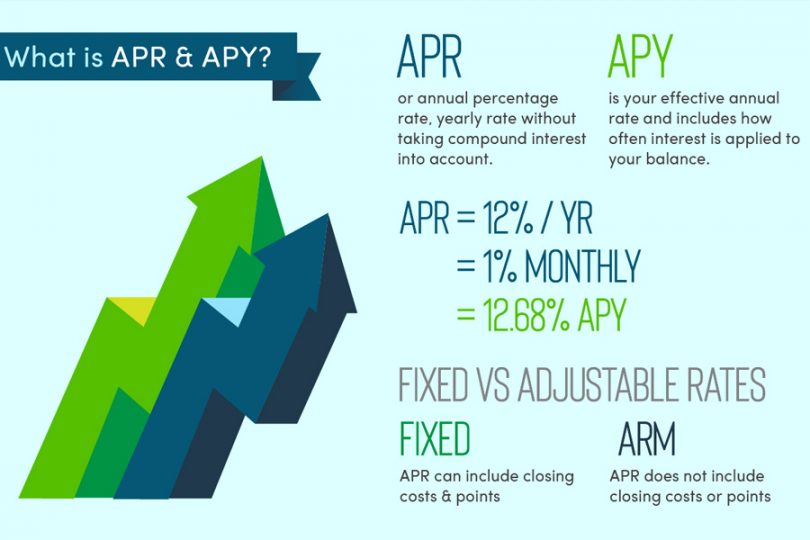 What is APR & APY?

APR
or annual percentage rate, yearly rate without taking compound interest into account.

APY
is your effective annual rate and includes how often interest is applied to your balance.

APR = 12% / YR
= 1% MONTHLY
= 12.68% APY

FIXED VS ADJUSTABLE RATES

FIXED
APR can include closing costs & points

ARM
APR does not include closing costs or points